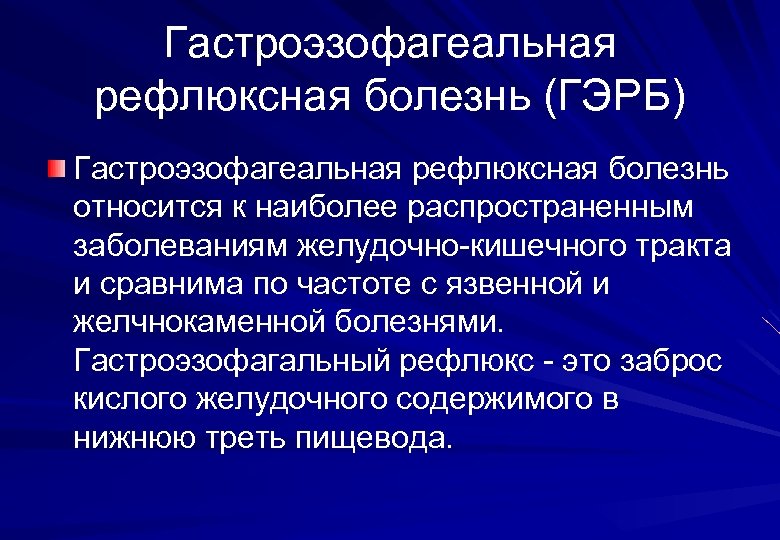 Гастроэзофагеальная рефлюксная болезнь (ГЭРБ)

Гастроэзофагеальная рефлюксная болезнь относится к наиболее распространенным заболеваниям желудочно-кишечного тракта и сравнима по частоте с язвенной и желчнокаменной болезнями. Гастроэзофагальный рефлюкс - это заброс кислого желудочного содержимого в нижнюю треть пищевода.